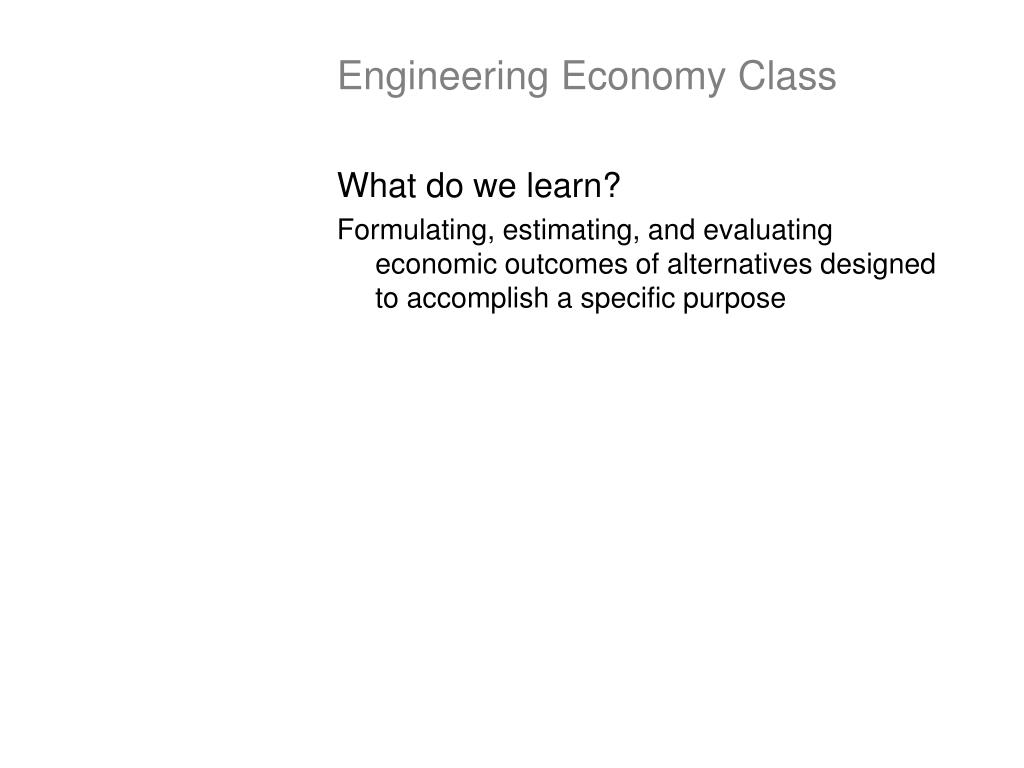 Engineering Economy Class

What do we learn?

Formulating, estimating, and evaluating economic outcomes of alternatives designed to accomplish a specific purpose